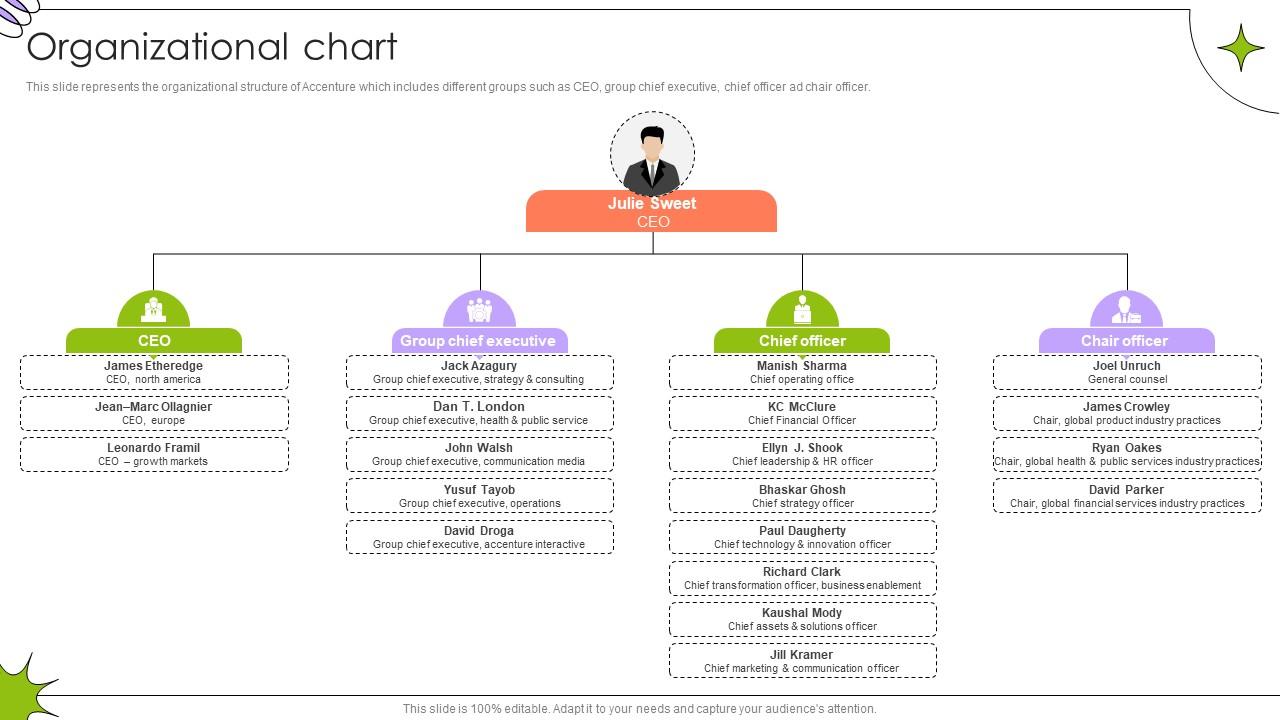 Organizational chart

This slide represents the organizational structure of Accenture which includes different groups such as CEO, group chief executive, chief officer ad chair officer.

Julie Sweet
CEO

CEO

James Etheredge
CEO, north america

Jean–Marc Ollagnier
CEO, europe

Leonardo Framil
CEO – growth markets

Group chief executive

Jack Azagury
Group chief executive, strategy & consulting

Dan T. London
Group chief executive, health & public service

John Walsh
Group chief executive, communication media

Yusuf Tayob
Group chief executive, operations

David Droga
Group chief executive, accenture interactive

Chief officer

Manish Sharma
Chief operating office

KC McClure
Chief Financial Officer

Ellyn J. Shook
Chief leadership & HR officer

Bhaskar Ghosh
Chief strategy officer

Paul Daugherty
Chief technology & innovation officer

Richard Clark
Chief transformation officer, business enablement

Kaushal Mody
Chief assets & solutions officer

Jill Kramer
Chief marketing & communication officer

Chair officer

Joel Unruch
General counsel

James Crowley
Chair, global product industry practices

Ryan Oakes
Chair, global health & public services industry practices

David Parker
Chair, global financial services industry practices

This slide is 100% editable. Adapt it to your needs and capture your audience's attention.